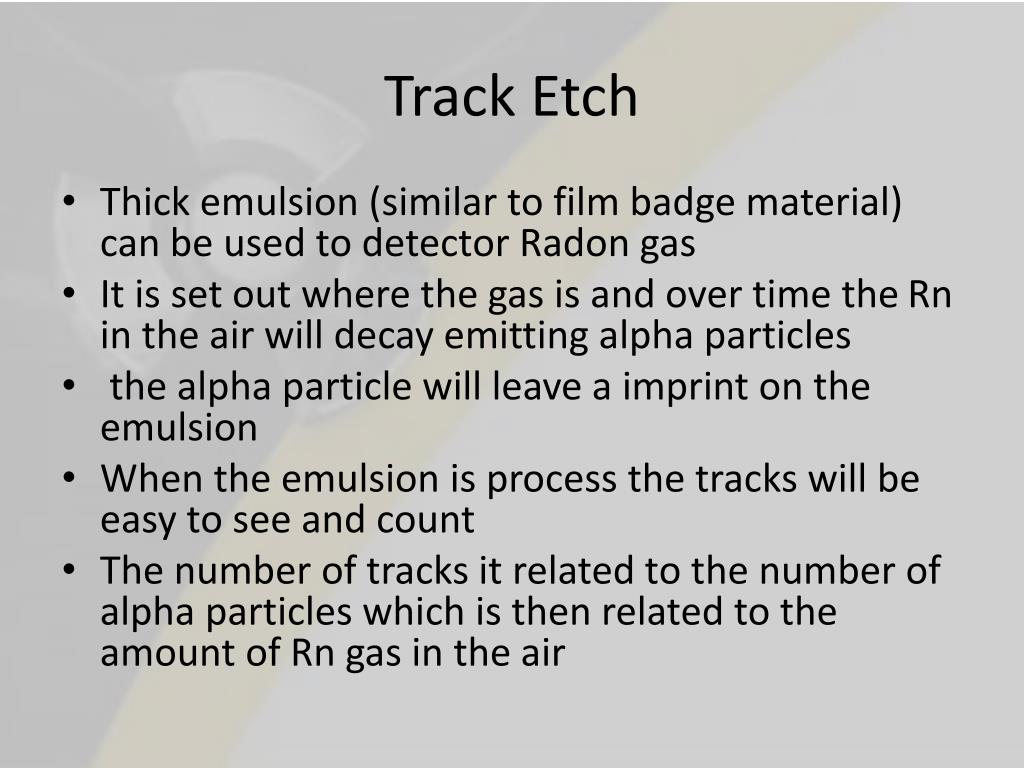 Track Etch

• Thick emulsion (similar to film badge material) can be used to detector Radon gas
• It is set out where the gas is and over time the Rn in the air will decay emitting alpha particles
• the alpha particle will leave a imprint on the emulsion
• When the emulsion is process the tracks will be easy to see and count
• The number of tracks it related to the number of alpha particles which is then related to the amount of Rn gas in the air